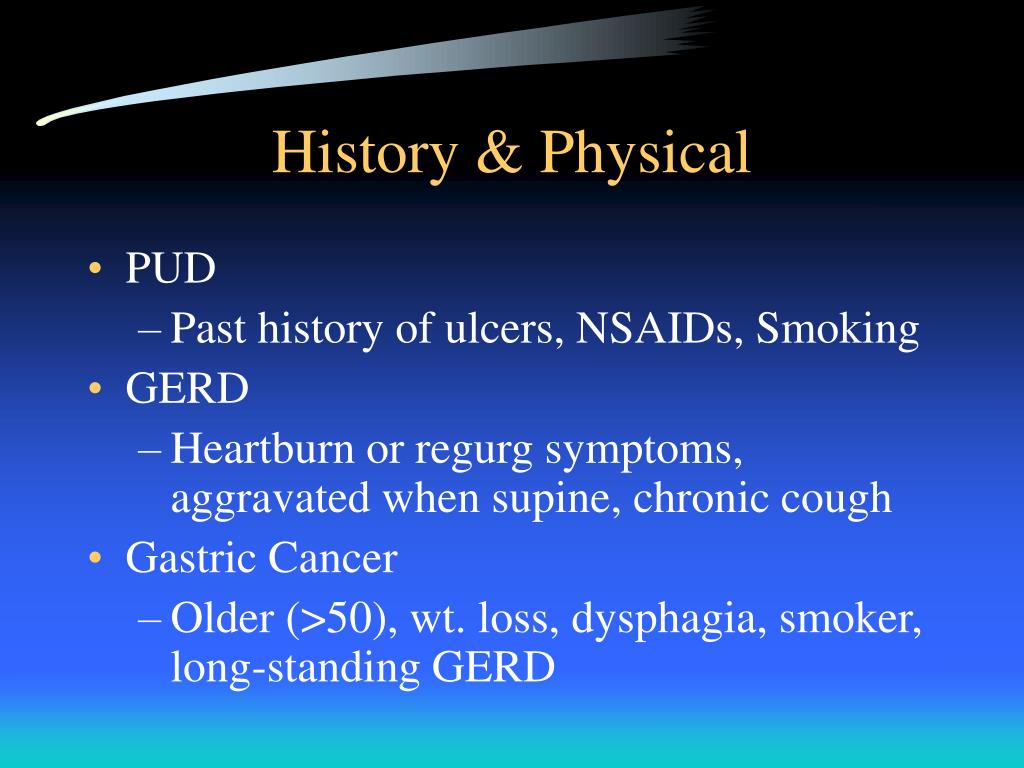 History & Physical

• PUD
– Past history of ulcers, NSAIDs, Smoking
• GERD
– Heartburn or regurg symptoms, aggravated when supine, chronic cough
• Gastric Cancer
– Older (>50), wt. loss, dysphagia, smoker, long-standing GERD